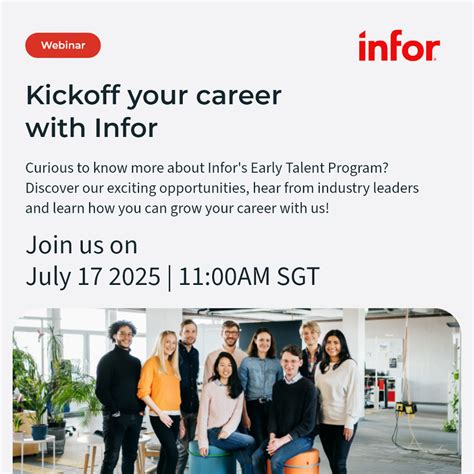 Webinar

infor

Kickoff your career with Infor

Curious to know more about Infor's Early Talent Program? Discover our exciting opportunities, hear from industry leaders and learn how you can grow your career with us!

Join us on
July 17 2025 | 11:00AM SGT